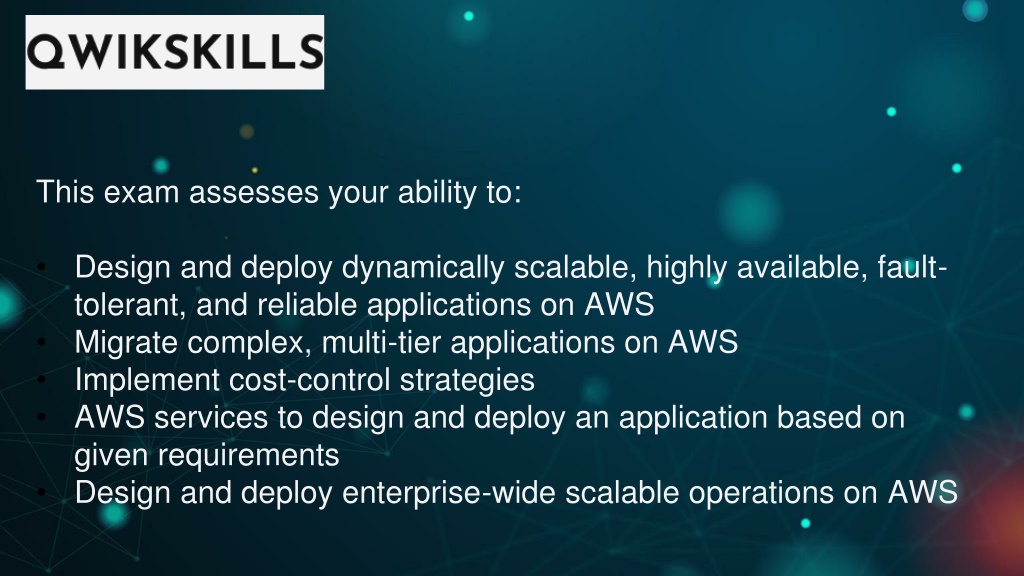 QWIKSKILLS

This exam assesses your ability to:

• Design and deploy dynamically scalable, highly available, fault-tolerant, and reliable applications on AWS
• Migrate complex, multi-tier applications on AWS
• Implement cost-control strategies
• AWS services to design and deploy an application based on given requirements
• Design and deploy enterprise-wide scalable operations on AWS